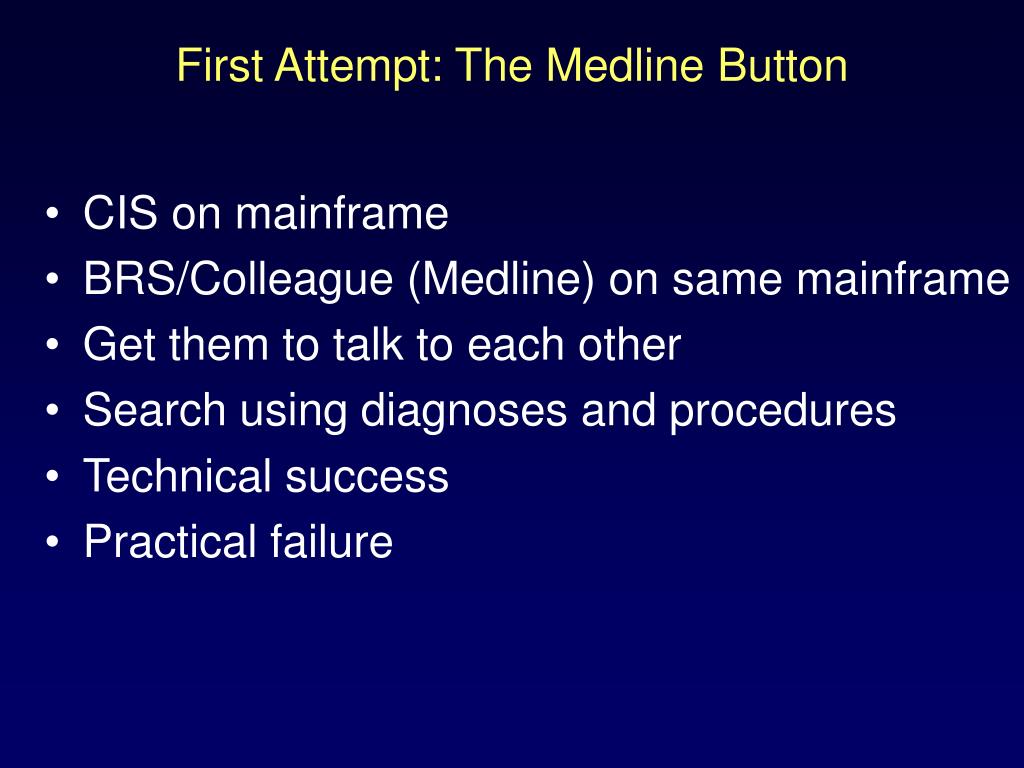 First Attempt: The Medline Button

• CIS on mainframe
• BRS/Colleague (Medline) on same mainframe
• Get them to talk to each other
• Search using diagnoses and procedures
• Technical success
• Practical failure